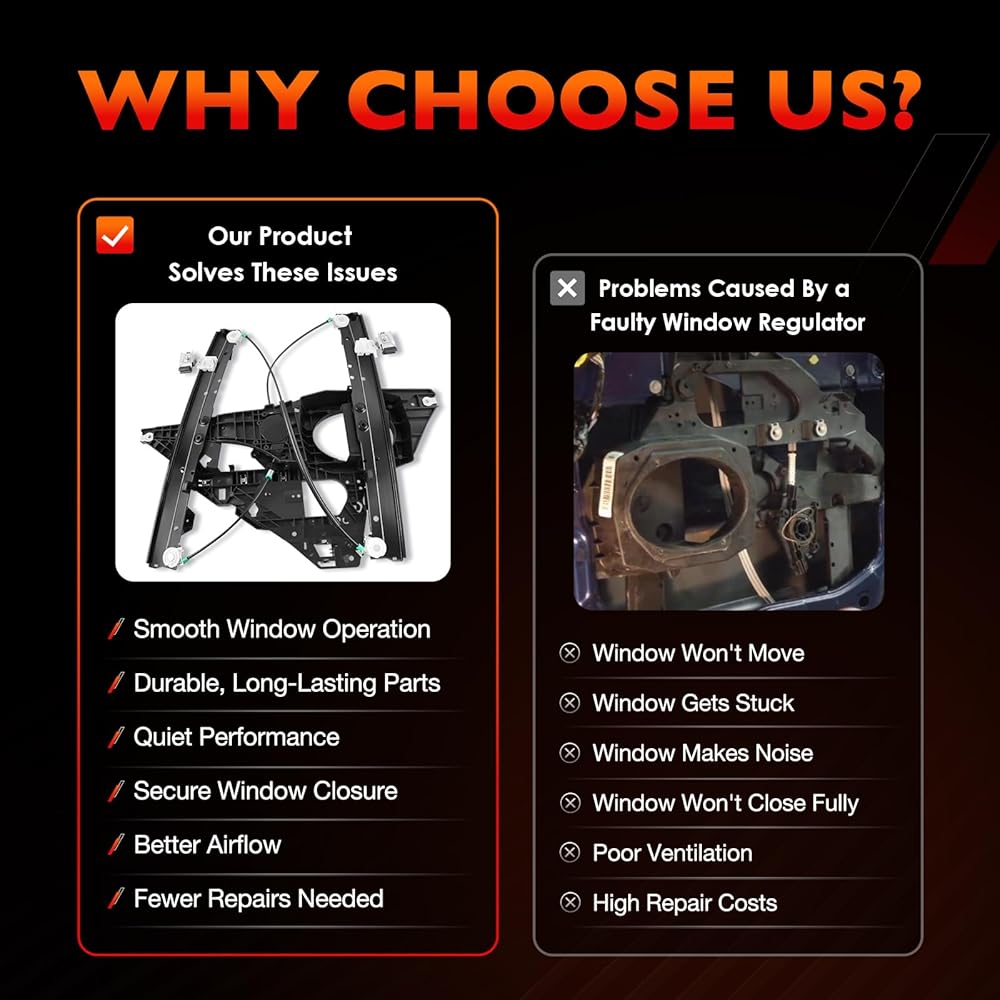 WHY CHOOSE US?

Our Product Solves These Issues

Smooth Window Operation
Durable, Long-Lasting Parts
Quiet Performance
Secure Window Closure
Better Airflow
Fewer Repairs Needed

Problems Caused By a Faulty Window Regulator

Window Won't Move
Window Gets Stuck
Window Makes Noise
Window Won't Close Fully
Poor Ventilation
High Repair Costs